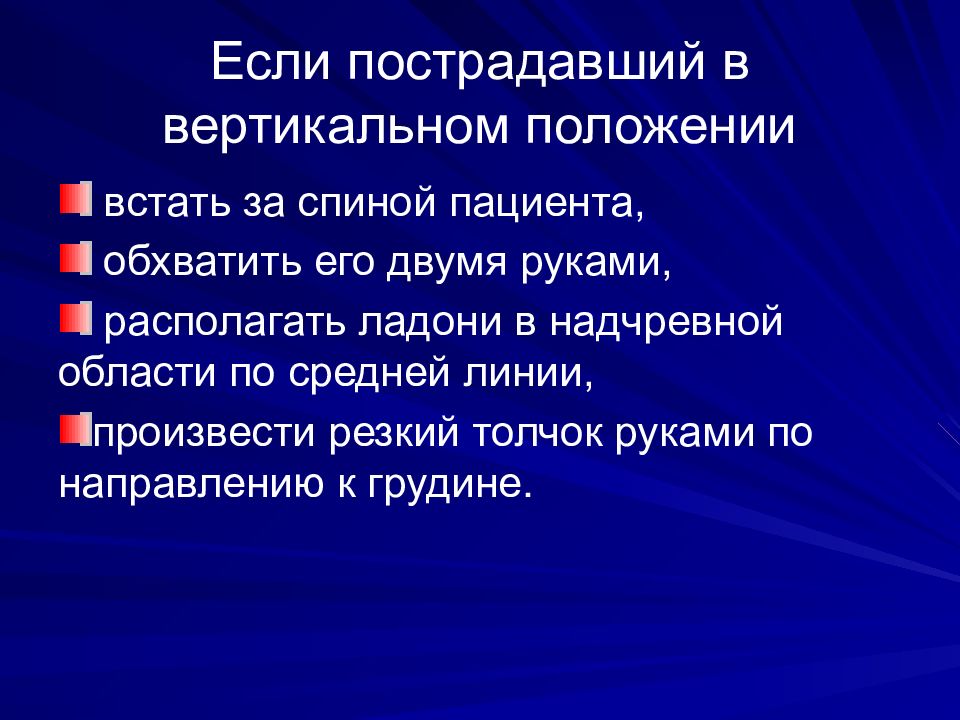 Если пострадавший в вертикальном положении

встать за спиной пациента,

обхватить его двумя руками,

располагать ладони в надчревной области по средней линии,

произвести резкий толчок руками по направлению к грудине.